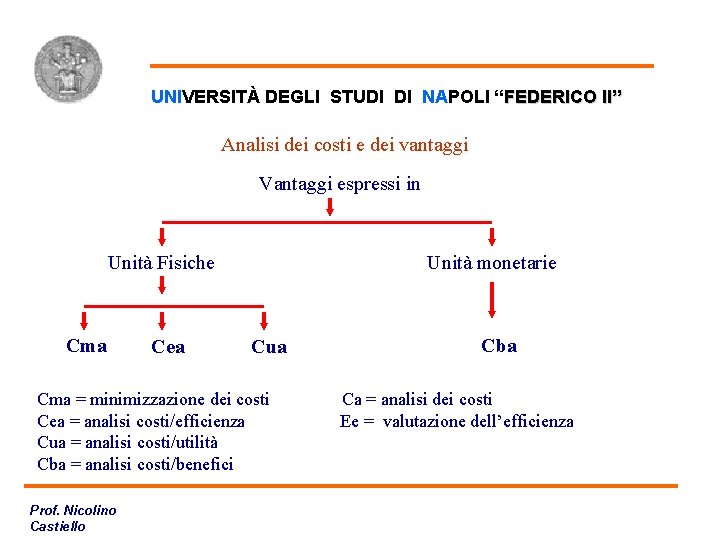 UNIVERSITÀ DEGLI STUDI DI NAPOLI “FEDERICO II”

Analisi dei costi e dei vantaggi

Vantaggi espressi in

Unità Fisiche

Unità monetarie

Cma

Cea

Cua

Cba

Cma = minimizzazione dei costi
Cea = analisi costi/efficienza
Cua = analisi costi/utilità
Cba = analisi costi/benefici

Ca = analisi dei costi
Ee = valutazione dell’efficienza

Prof. Nicolino Castiello